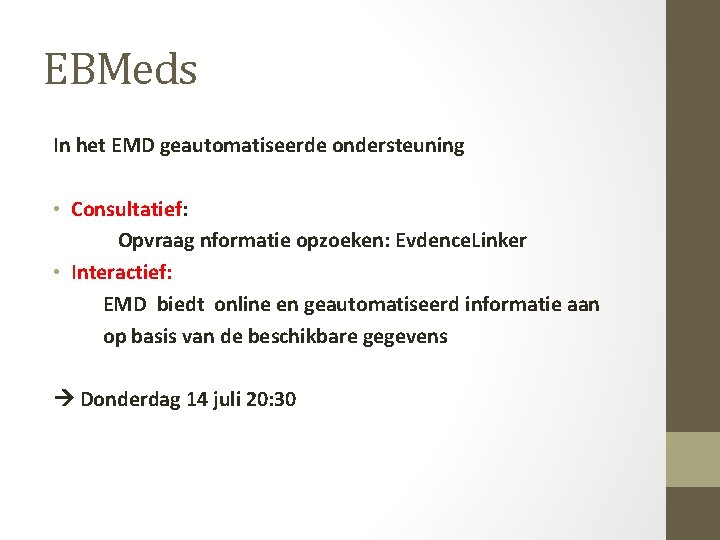 EBMeds

In het EMD geautomatiseerde ondersteuning

• Consultatief:
Opvraag nformatie opzoeken: EvdenceLinker
• Interactief:
EMD biedt online en geautomatiseerd informatie aan op basis van de beschikbare gegevens

→ Donderdag 14 juli 20:30